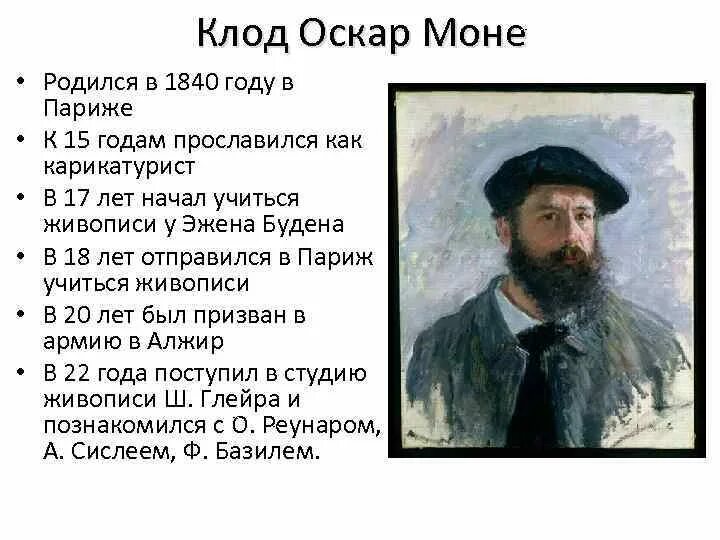 Клод Оскар Моне

• Родился в 1840 году в Париже
• К 15 годам прославился как карикатурист
• В 17 лет начал учиться живописи у Эжена Будена
• В 18 лет отправился в Париж учиться живописи
• В 20 лет был призван в армию в Алжир
• В 22 года поступил в студию живописи Ш. Глейра и познакомился с О. Реунаром, А. Сислеем, Ф. Базилем.